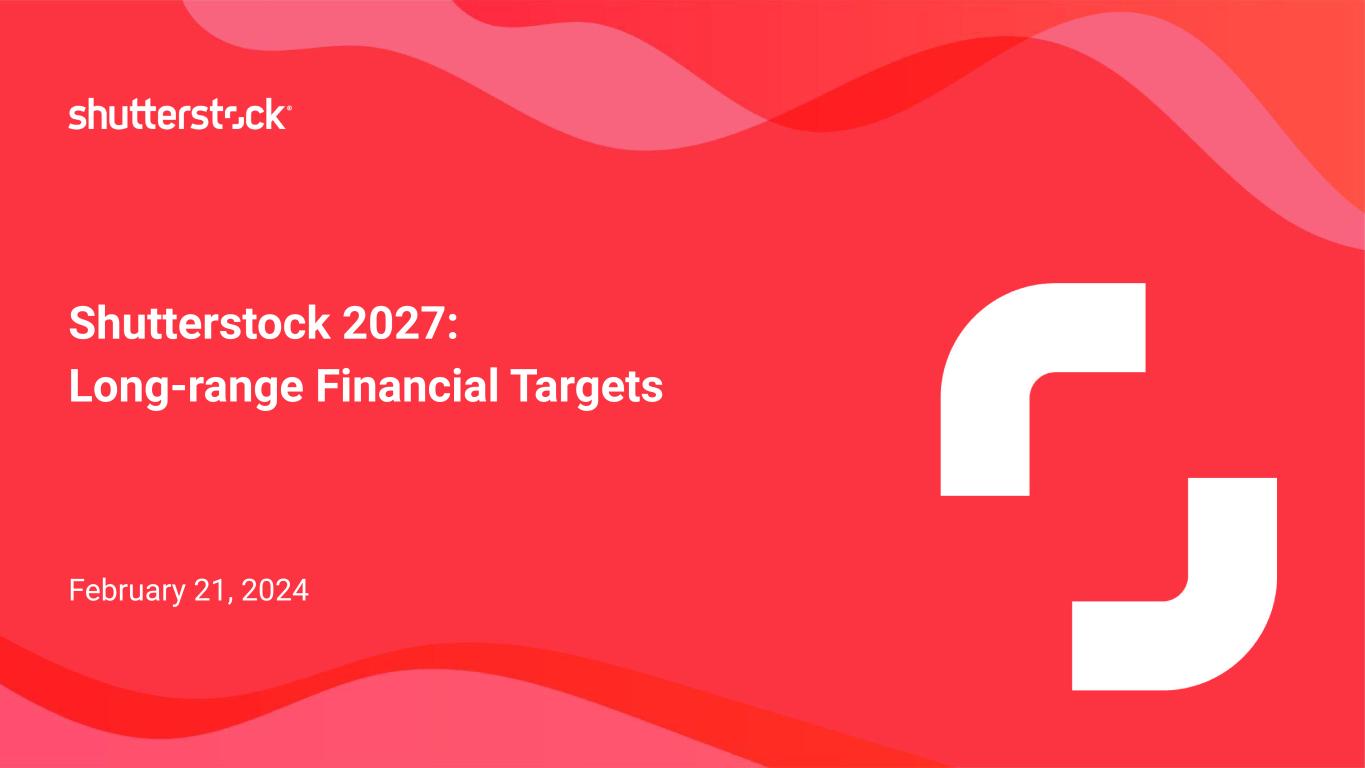 shutterstock®

Shutterstock 2027:
Long-range Financial Targets

February 21, 2024